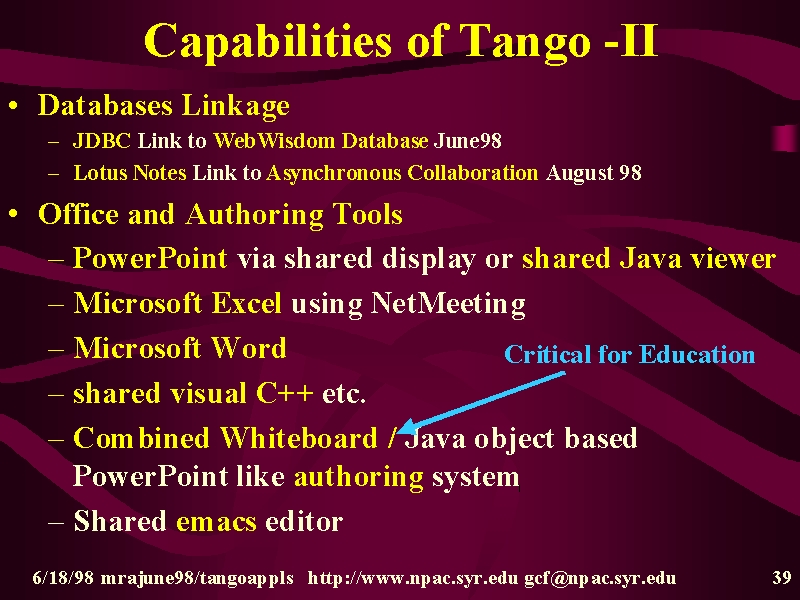 Capabilities of Tango -II

• Databases Linkage
– JDBC Link to WebWisdom Database June98
– Lotus Notes Link to Asynchronous Collaboration August 98

• Office and Authoring Tools
– PowerPoint via shared display or shared Java viewer
– Microsoft Excel using NetMeeting
– Microsoft Word
– shared visual C++ etc.
– Combined Whiteboard / Java object based PowerPoint like authoring system
– Shared emacs editor

Critical for Education

6/18/98 mrajune98/tangoappls http://www.npac.syr.edu gcf@npac.syr.edu 39